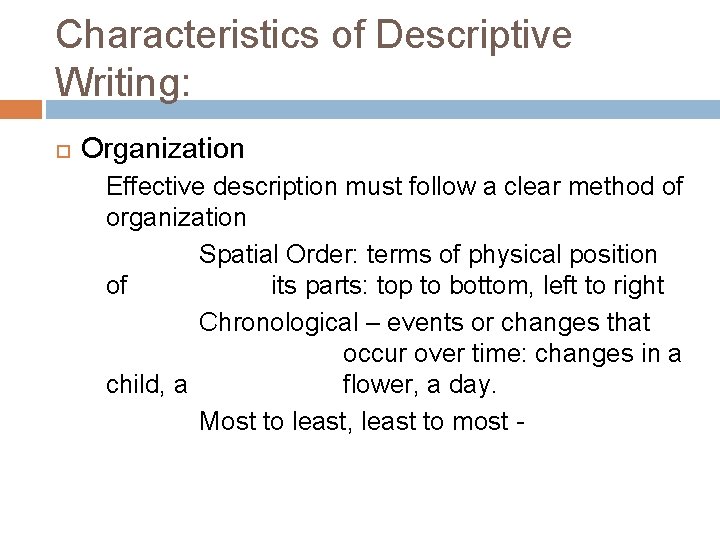 Characteristics of Descriptive Writing:

Organization

Effective description must follow a clear method of organization

Spatial Order: terms of physical position of its parts: top to bottom, left to right

Chronological – events or changes that occur over time: changes in a child, a flower, a day.

Most to least, least to most -